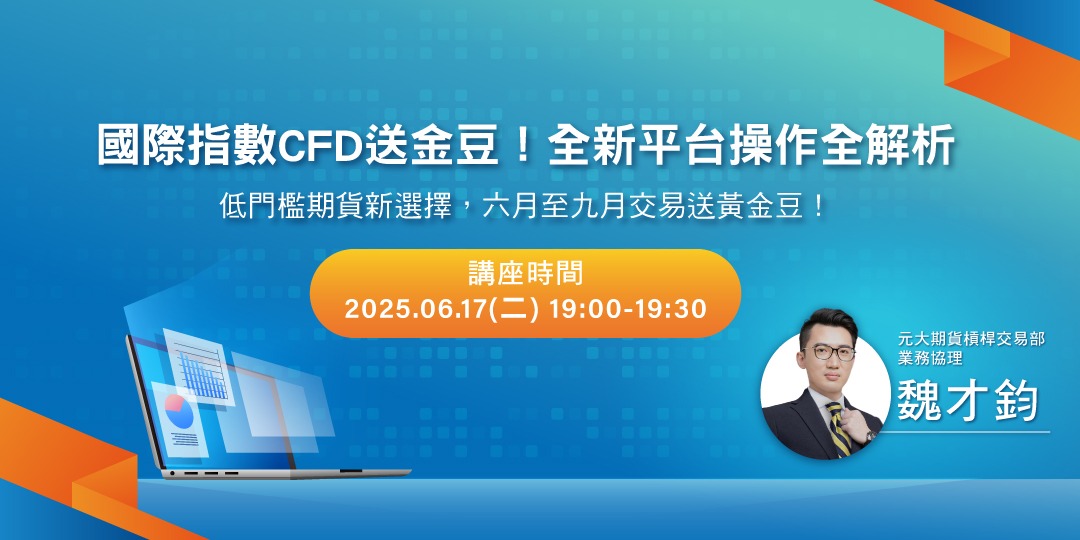 國際指數CFD送金豆！全新平台操作全解析

低門檻期貨新選擇，六月至九月交易送黃金豆！

講座時間
2025.06.17(二) 19:00-19:30

元大期貨槓桿交易部
業務協理
魏才鈞